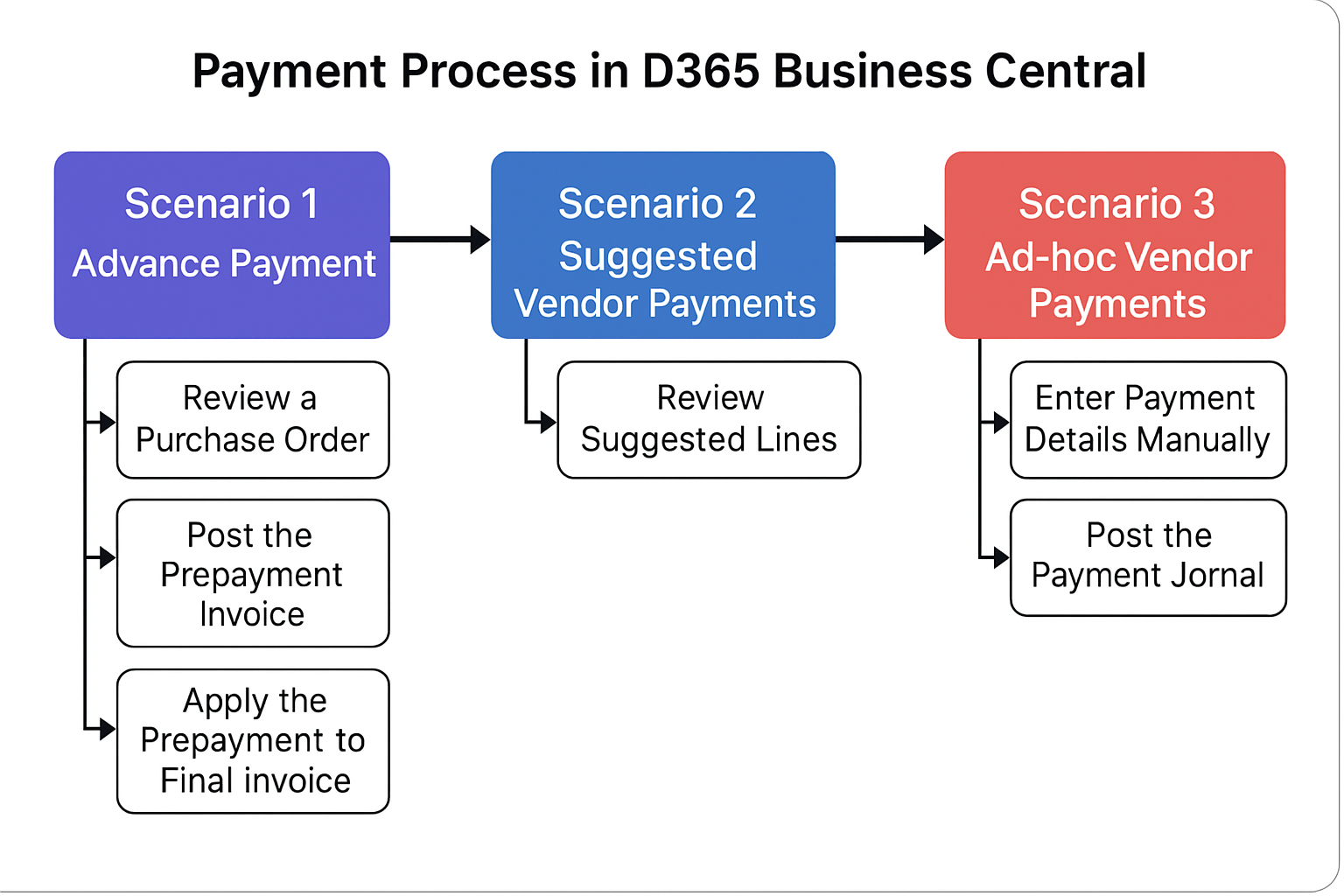 Payment Process in D365 Business Central

Scenario 1
Advance Payment

Review a Purchase Order

Post the Prepayment Invoice

Apply the Prepayment to Final invoice

Scenario 2
Suggested Vendor Payments

Review Suggested Lines

Sccnario 3
Ad-hoc Vendor Payments

Enter Payment Details Manually

Post the Payment Jornal